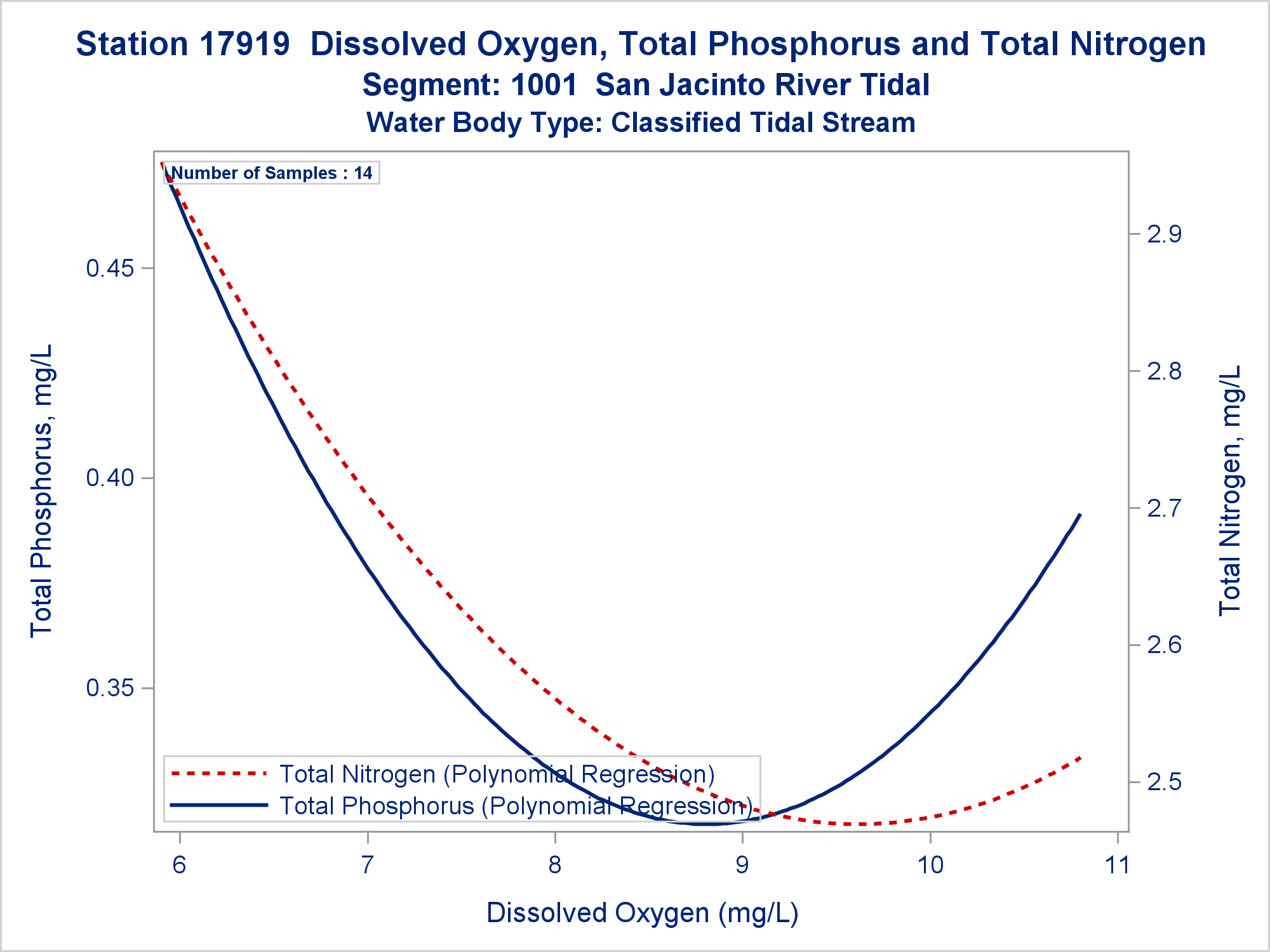 Station 17919  Dissolved Oxygen, Total Phosphorus and Total Nitrogen
Segment: 1001  San Jacinto River Tidal
Water Body Type: Classified Tidal Stream

Number of Samples : 14

Total Phosphorus, mg/L

0.45
0.40
0.35

Total Nitrogen, mg/L

2.9
2.8
2.7
2.6
2.5

Total Nitrogen (Polynomial Regression)
Total Phosphorus (Polynomial Regression)

6
7
8
9
10
11

Dissolved Oxygen (mg/L)